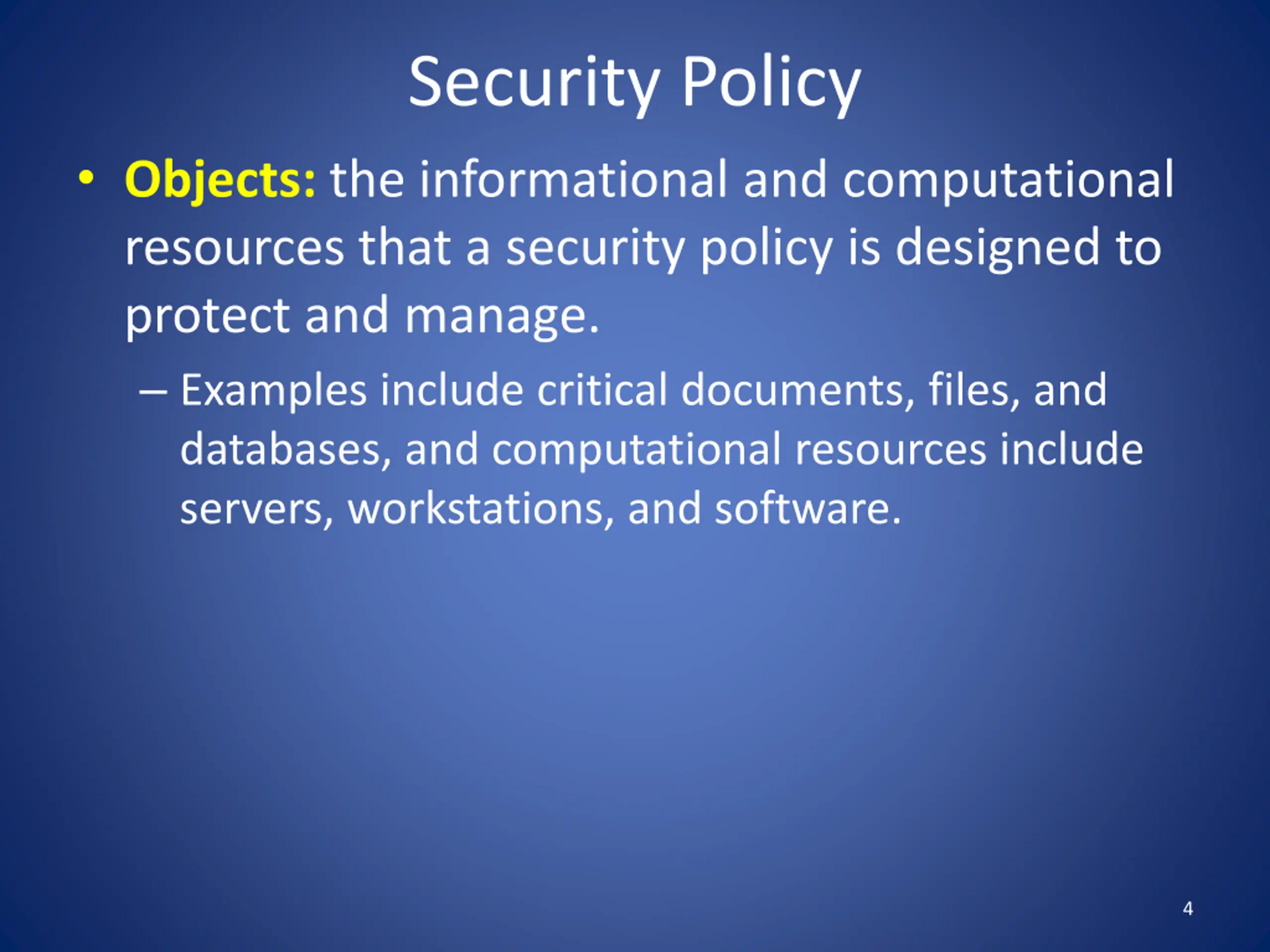 Security Policy

• Objects: the informational and computational resources that a security policy is designed to protect and manage.

– Examples include critical documents, files, and databases, and computational resources include servers, workstations, and software.

4